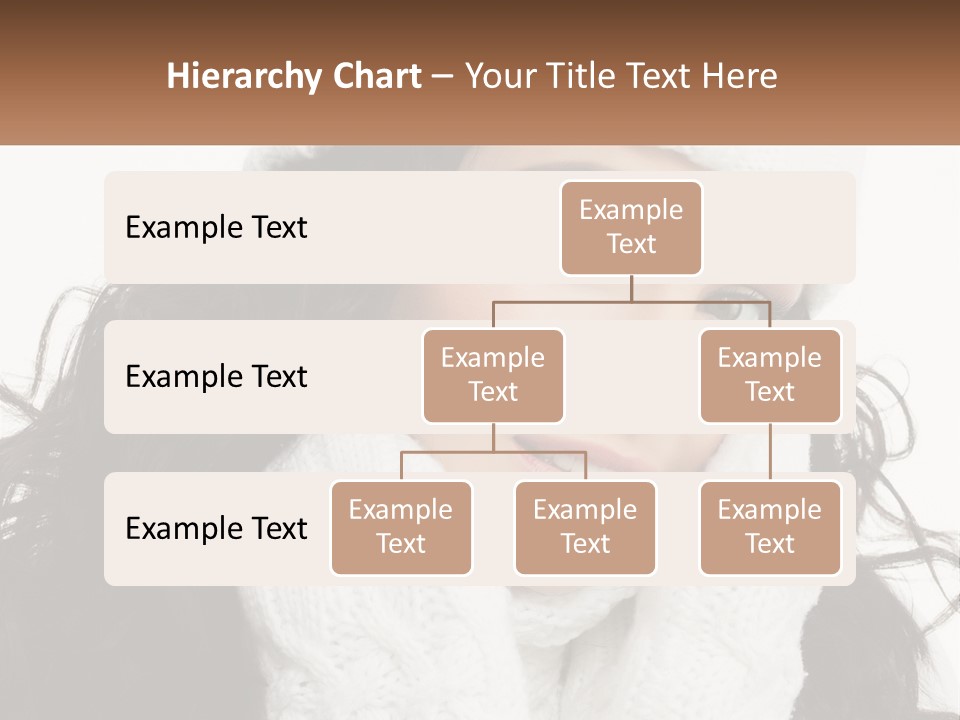 Hierarchy Chart – Your Title Text Here

Example Text

Example Text

Example Text

Example Text

Example Text

Example Text

Example Text

Example Text

Example Text